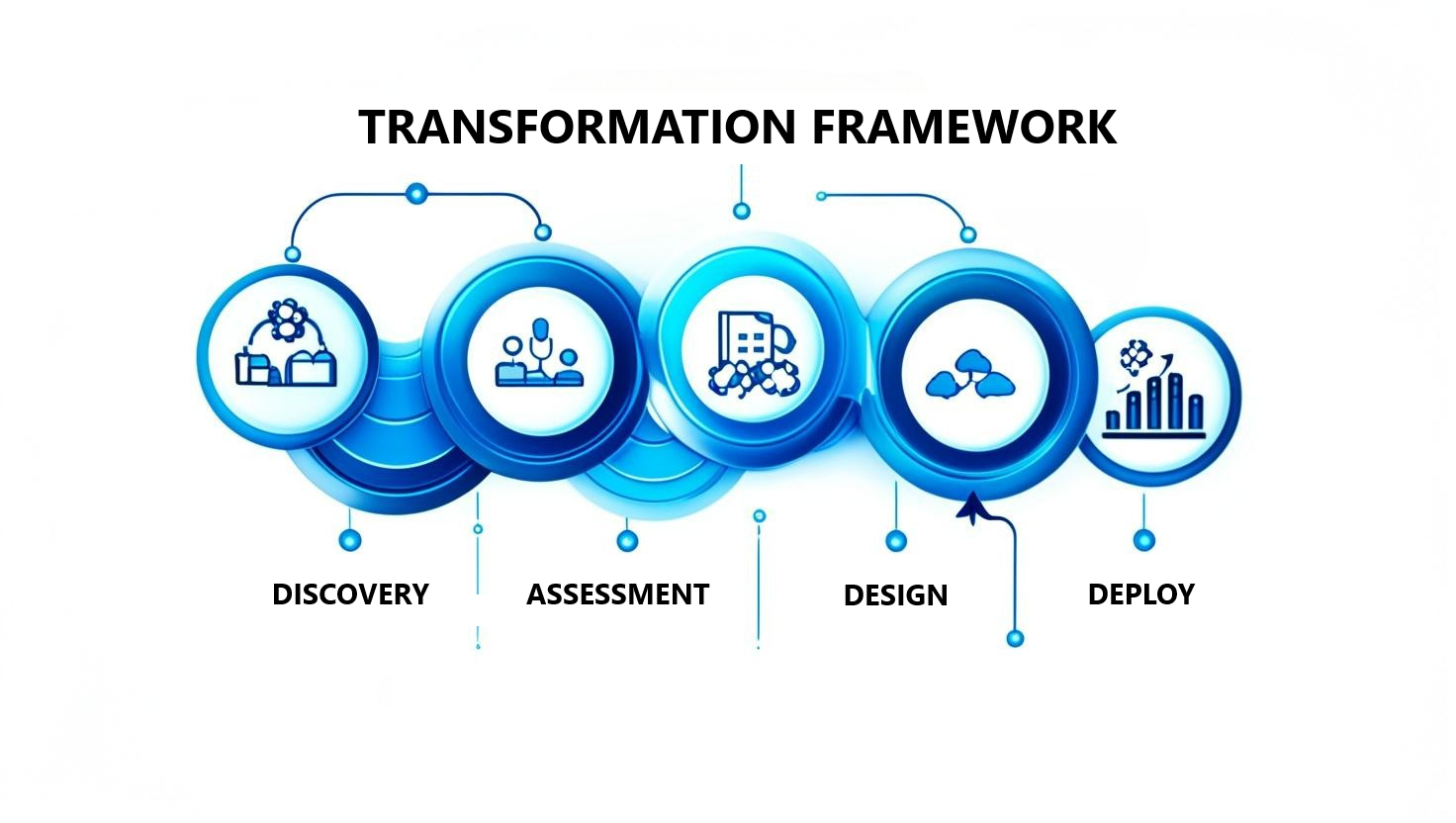 TRANSFORMATION FRAMEWORK

DISCOVERY

ASSESSMENT

DESIGN

DEPLOY